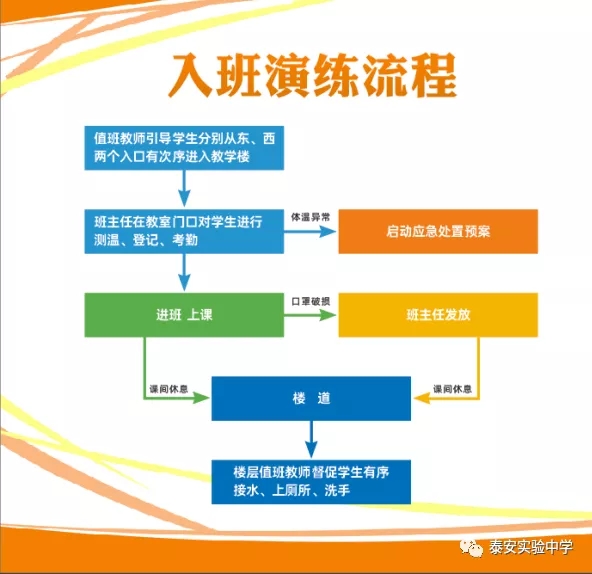 入班演练流程

值班教师引导学生分别从东、西两个入口有次序进入教学楼

班主任在教室门口对学生进行测温、登记、考勤

体温异常

启动应急处置预案

进班 上课

口罩破损

班主任发放

课间休息

楼 道

课间休息

楼层值班教师督促学生有序接水、上厕所、洗手

泰安实验中学